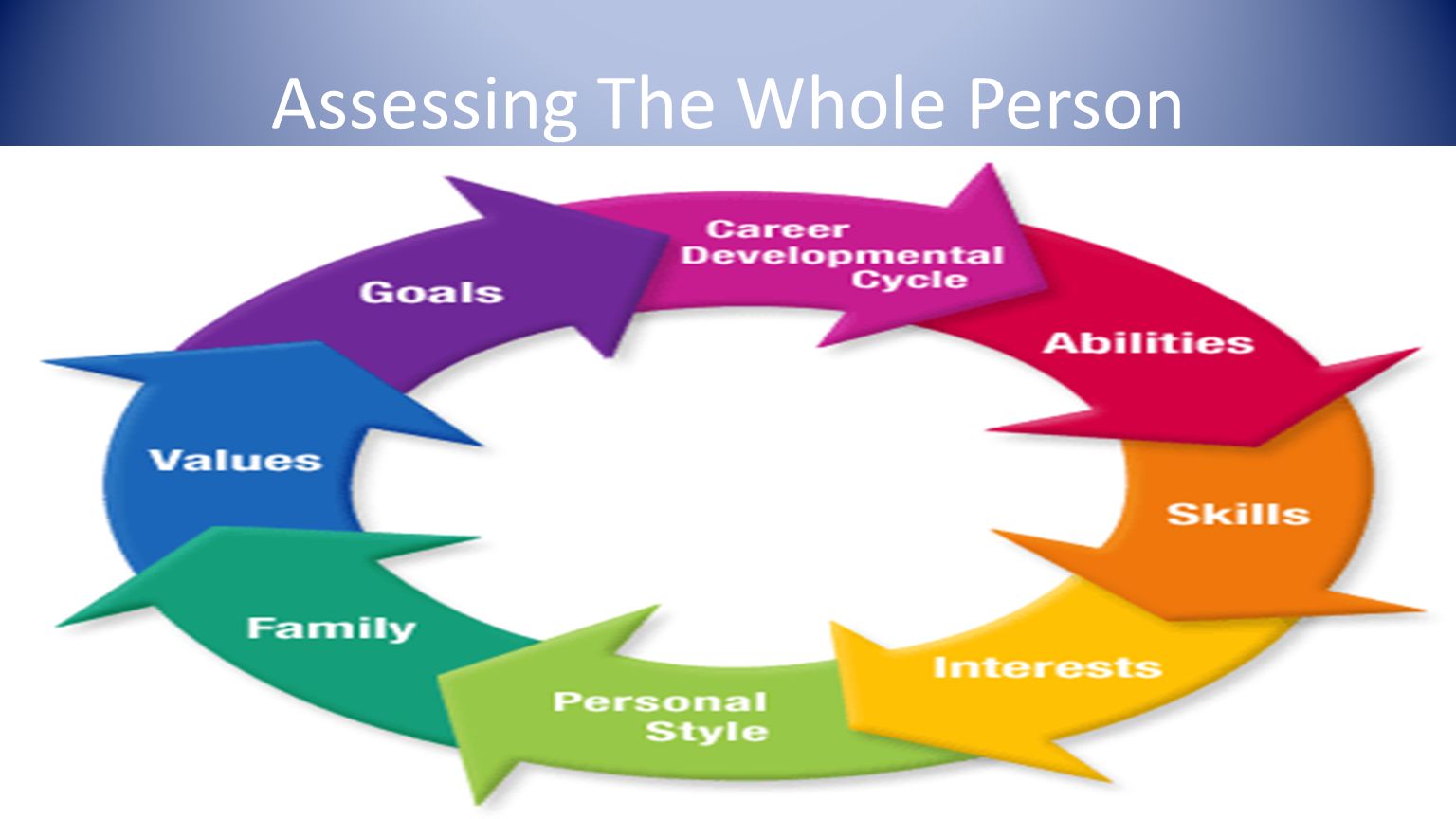 Assessing The Whole Person

Career Developmental Cycle

Abilities

Skills

Interests

Personal Style

Family

Values

Goals